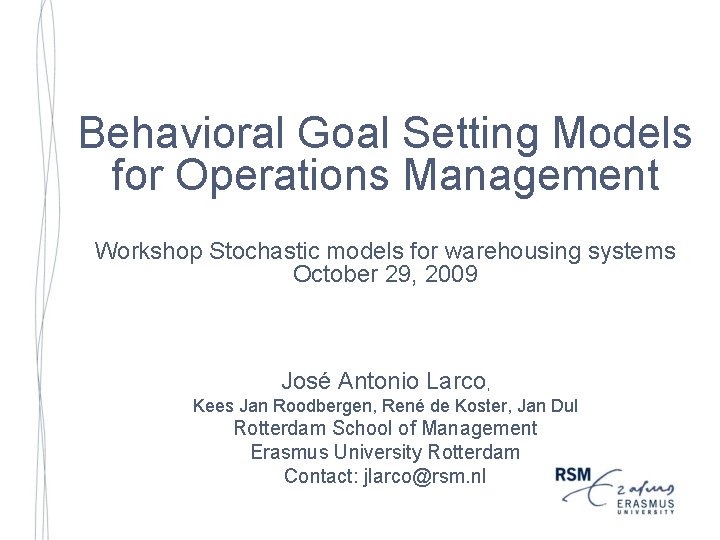 Behavioral Goal Setting Models for Operations Management

Workshop Stochastic models for warehousing systems
October 29, 2009

José Antonio Larco,
Kees Jan Roodbergen, René de Koster, Jan Dul
Rotterdam School of Management
Erasmus University Rotterdam
Contact: jlarco@rsm.nl

RSM
Erasmus
ERASMUS
UNIVERSITY